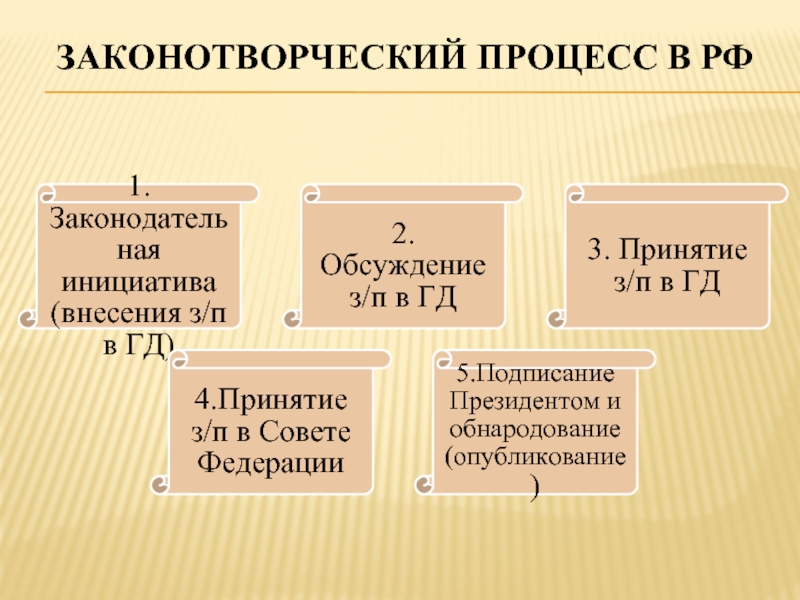 ЗАКОНОТВОРЧЕСКИЙ ПРОЦЕСС В РФ

1. Законодательная инициатива (внесения з/п в ГД)

2. Обсуждение з/п в ГД

3. Принятие з/п в ГД

4.Принятие з/п в Совете Федерации

5.Подписание Президентом и обнародование (опубликование)